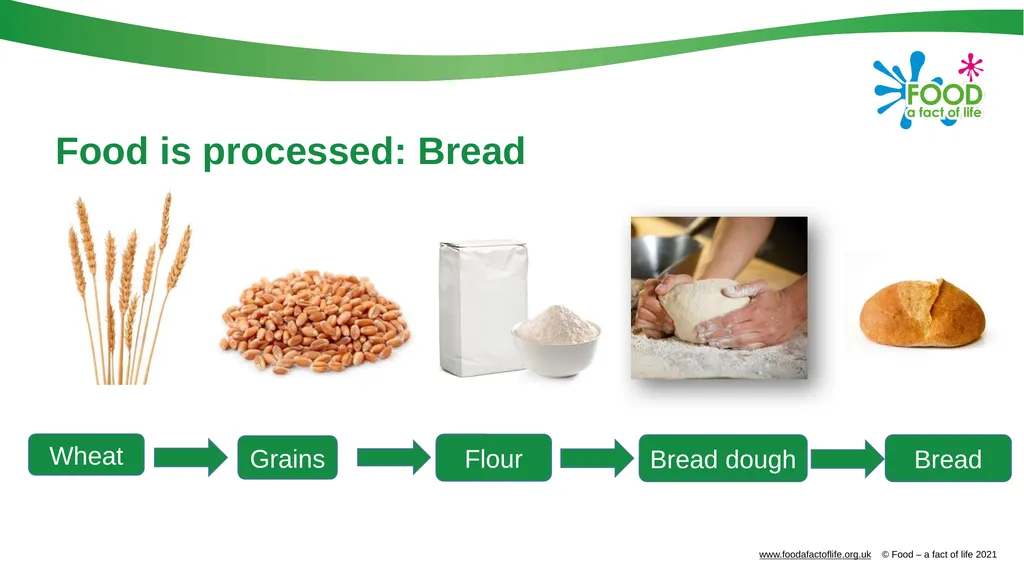 FOOD
a fact of life

Food is processed: Bread

Wheat

Grains

Flour

Bread dough

Bread

www.foodafactoflife.org.uk © Food – a fact of life 2021